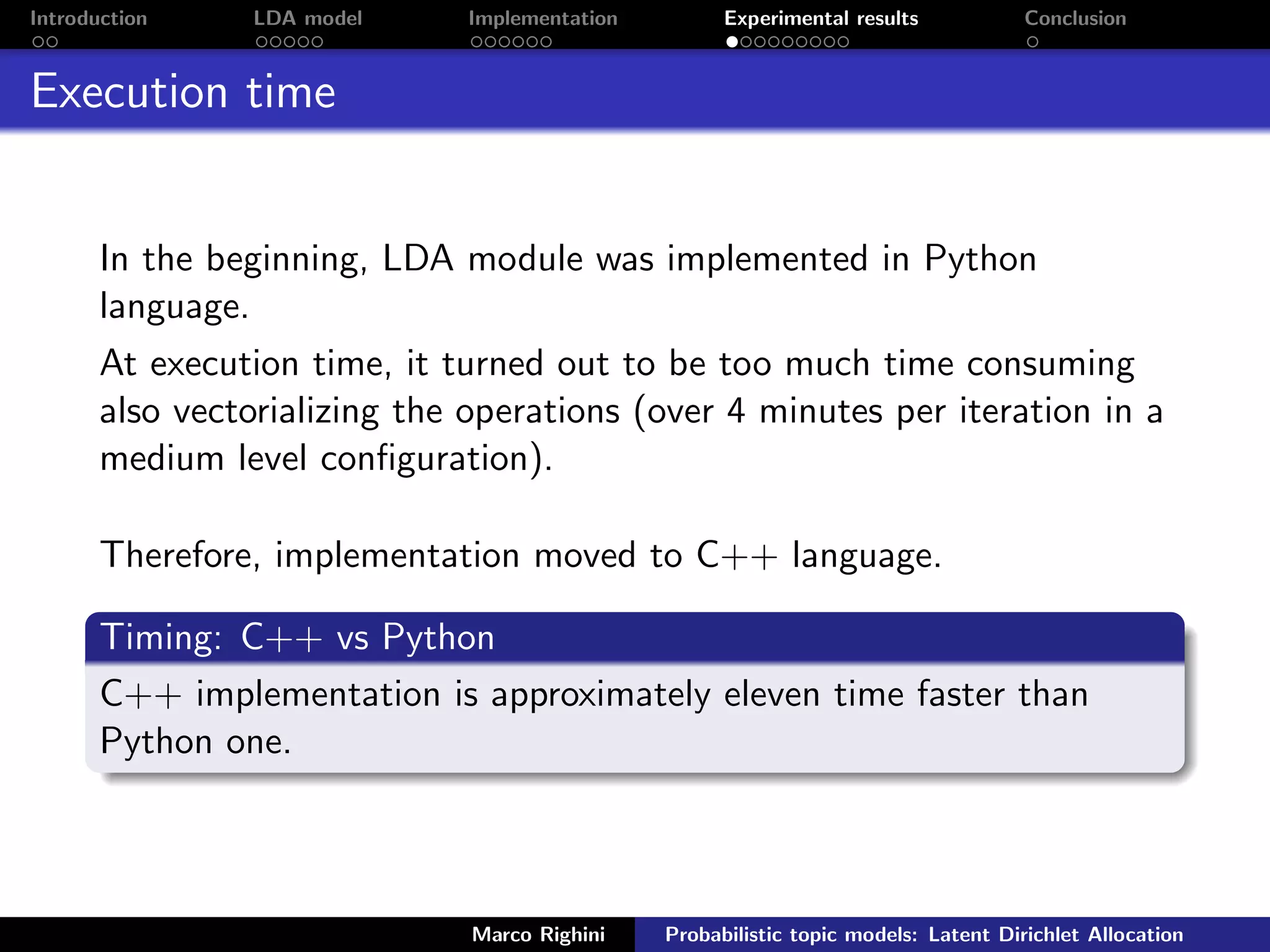 Introduction LDA model Implementation Experimental results Conclusion

Execution time

In the beginning, LDA module was implemented in Python language.

At execution time, it turned out to be too much time consuming also vectorializing the operations (over 4 minutes per iteration in a medium level configuration).

Therefore, implementation moved to C++ language.

Timing: C++ vs Python

C++ implementation is approximately eleven time faster than Python one.

Marco Righini Probabilistic topic models: Latent Dirichlet Allocation